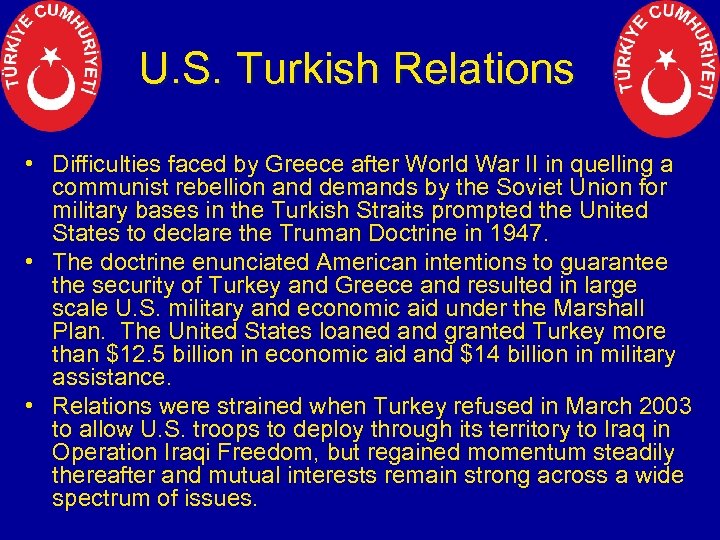 TÜRKİYE CUMHURİYETİ

U.S. Turkish Relations

TÜRKİYE CUMHURİYETİ

• Difficulties faced by Greece after World War II in quelling a communist rebellion and demands by the Soviet Union for military bases in the Turkish Straits prompted the United States to declare the Truman Doctrine in 1947.
• The doctrine enunciated American intentions to guarantee the security of Turkey and Greece and resulted in large scale U.S. military and economic aid under the Marshall Plan. The United States loaned and granted Turkey more than \$12.5 billion in economic aid and \$14 billion in military assistance.
• Relations were strained when Turkey refused in March 2003 to allow U.S. troops to deploy through its territory to Iraq in Operation Iraqi Freedom, but regained momentum steadily thereafter and mutual interests remain strong across a wide spectrum of issues.